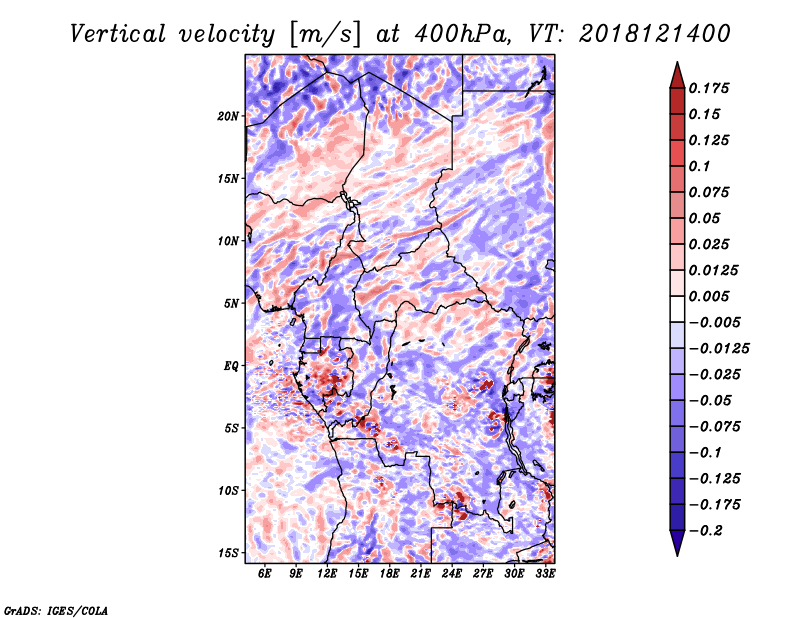 Vertical velocity [m/s] at 400hPa, VT: 2018121400

20N
15N
10N
5N
EQ
5S
10S
15S

6E 9E 12E 15E 18E 21E 24E 27E 30E 33E

0.175
0.15
0.125
0.1
0.075
0.05
0.025
0.0125
0.005
−0.005
−0.0125
−0.025
−0.05
−0.075
−0.1
−0.125
−0.175
−0.2

GrADS: IGES/COLA